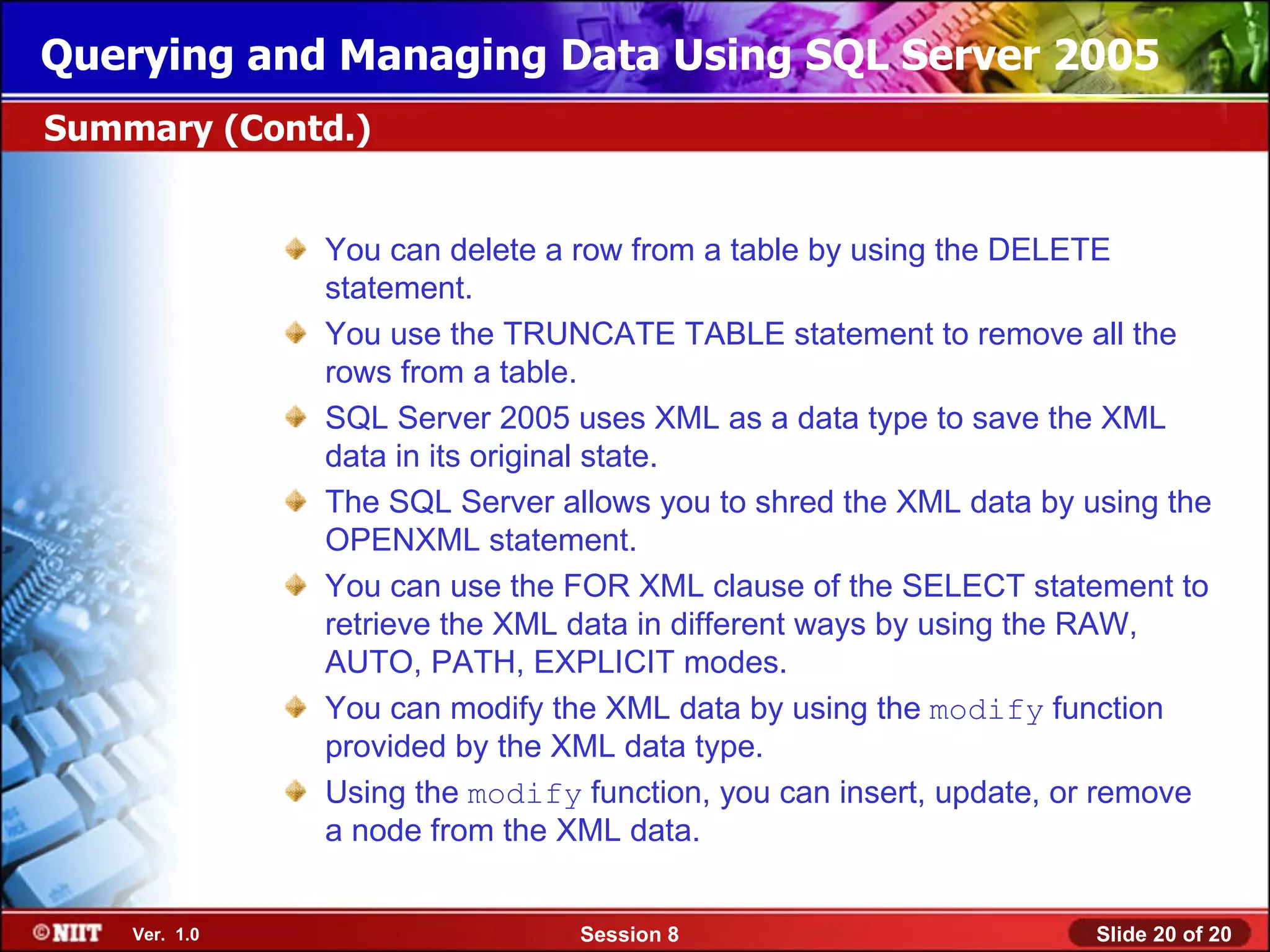 Querying and Managing Data Using SQL Server 2005

Summary (Contd.)

You can delete a row from a table by using the DELETE statement.

You use the TRUNCATE TABLE statement to remove all the rows from a table.

SQL Server 2005 uses XML as a data type to save the XML data in its original state.

The SQL Server allows you to shred the XML data by using the OPENXML statement.

You can use the FOR XML clause of the SELECT statement to retrieve the XML data in different ways by using the RAW, AUTO, PATH, EXPLICIT modes.

You can modify the XML data by using the modify function provided by the XML data type.

Using the modify function, you can insert, update, or remove a node from the XML data.

©NIIT Ver. 1.0 Session 8 Slide 20 of 20